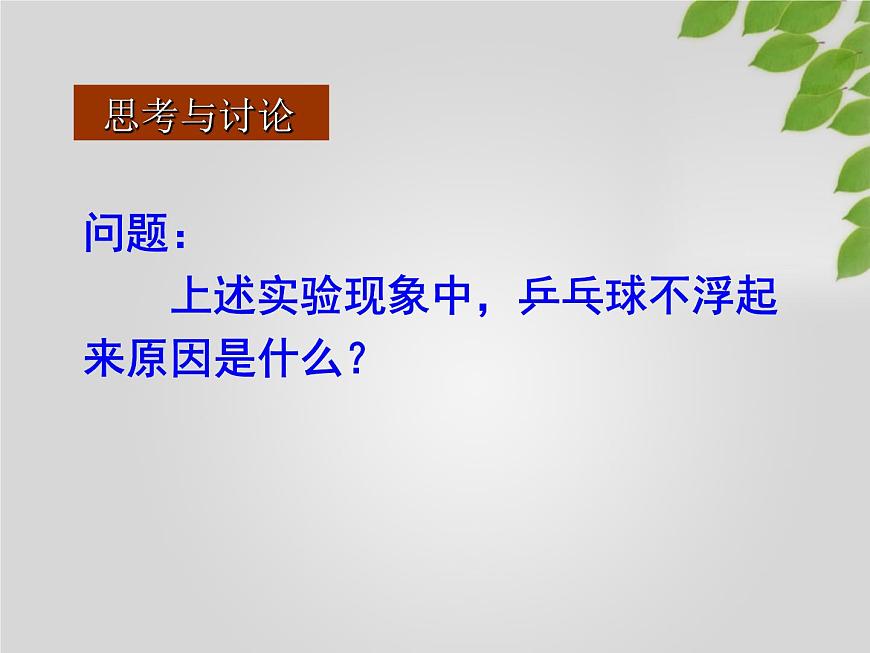 思考与讨论

问题：

上述实验现象中，乒乓球不浮起来原因是什么？